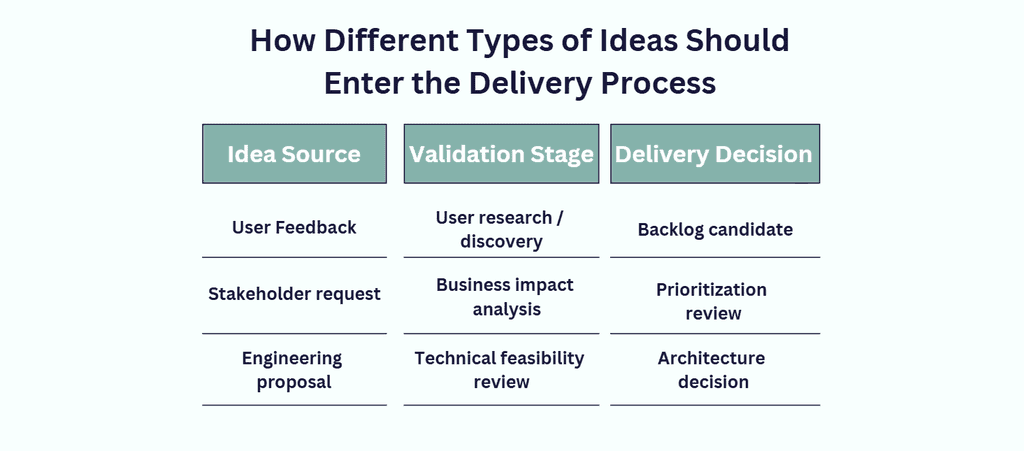 How Different Types of Ideas Should Enter the Delivery Process

| Idea Source | Validation Stage | Delivery Decision |
|---|---|---|
| User Feedback | User research / discovery | Backlog candidate |
| Stakeholder request | Business impact analysis | Prioritization review |
| Engineering proposal | Technical feasibility review | Architecture decision |